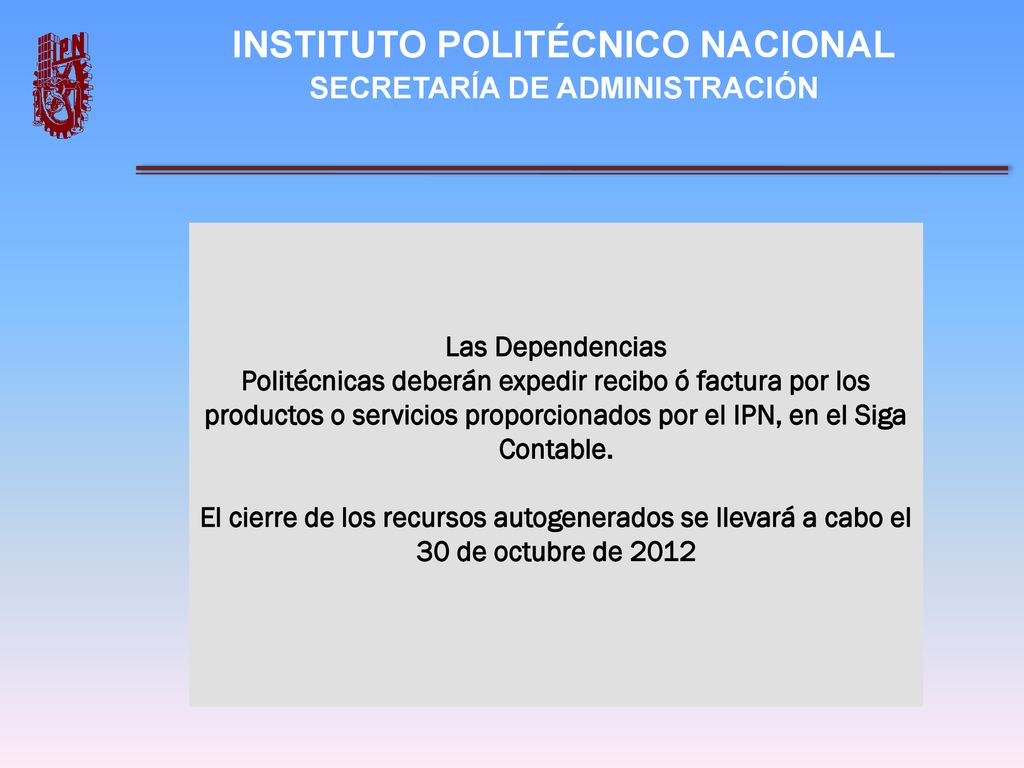 IPN

INSTITUTO POLITÉCNICO NACIONAL
SECRETARÍA DE ADMINISTRACIÓN

Las Dependencias Politécnicas deberán expedir recibo ó factura por los productos o servicios proporcionados por el IPN, en el Siga Contable.

El cierre de los recursos autogenerados se llevará a cabo el 30 de octubre de 2012